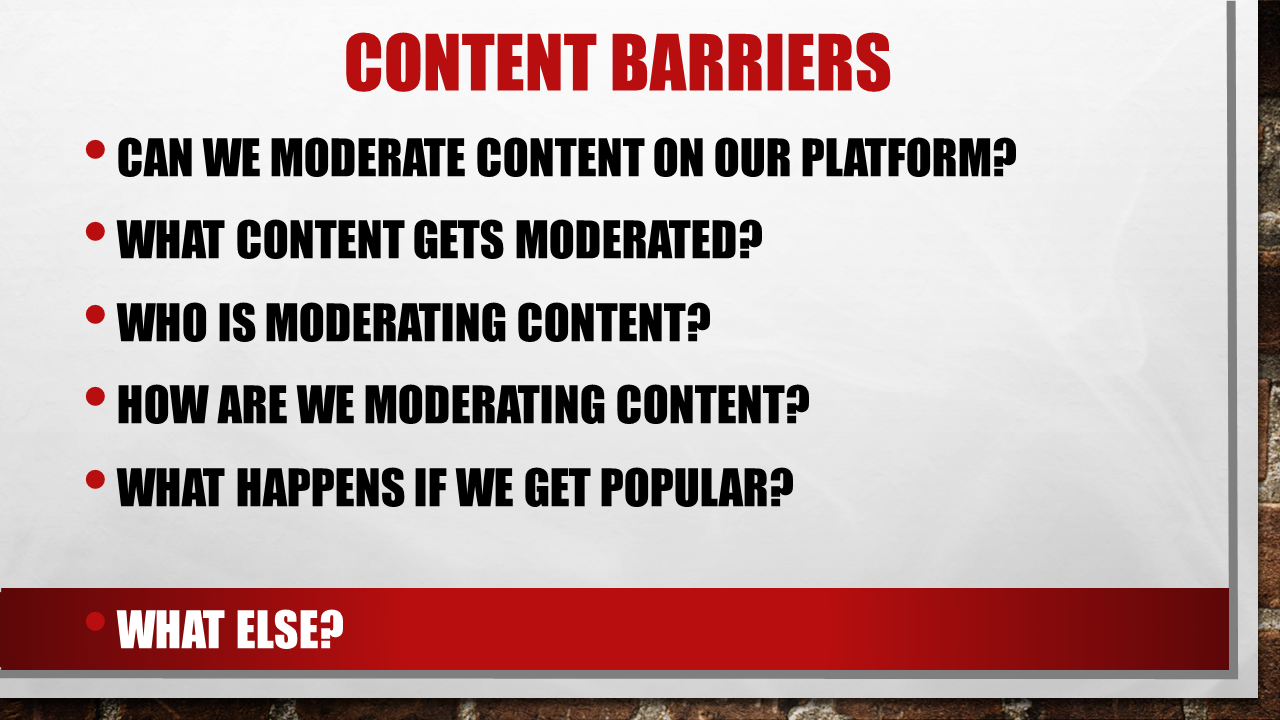 CONTENT BARRIERS

• CAN WE MODERATE CONTENT ON OUR PLATFORM?

• WHAT CONTENT GETS MODERATED?

• WHO IS MODERATING CONTENT?

• HOW ARE WE MODERATING CONTENT?

• WHAT HAPPENS IF WE GET POPULAR?

• WHAT ELSE?